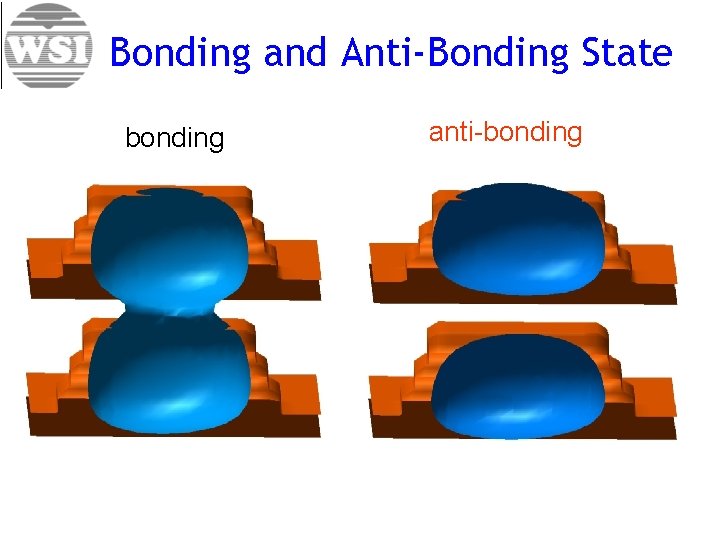 WSI

Bonding and Anti-Bonding State

bonding

anti-bonding